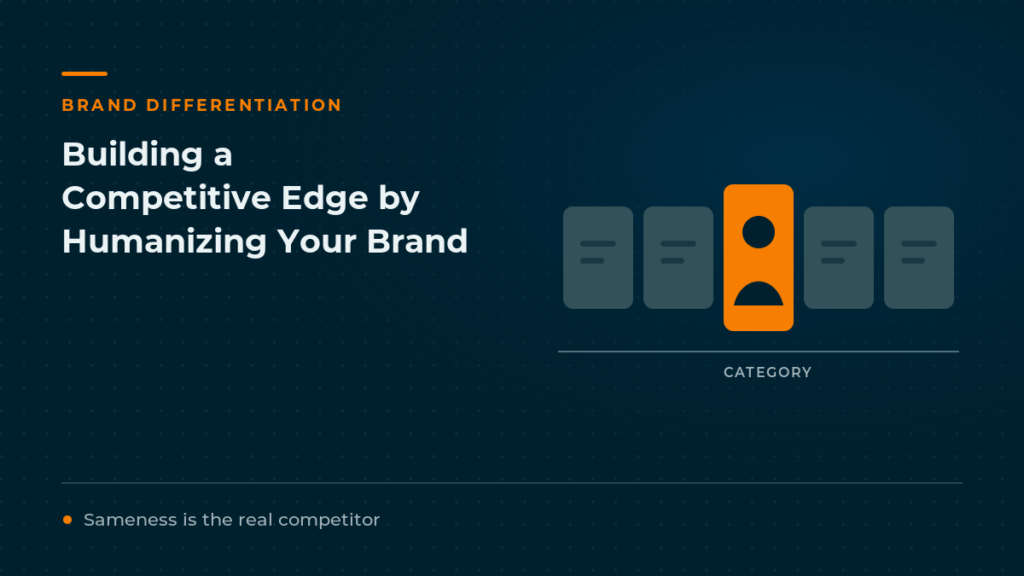 BRAND DIFFERENTIATION

Building a Competitive Edge by Humanizing Your Brand

CATEGORY

Sameness is the real competitor